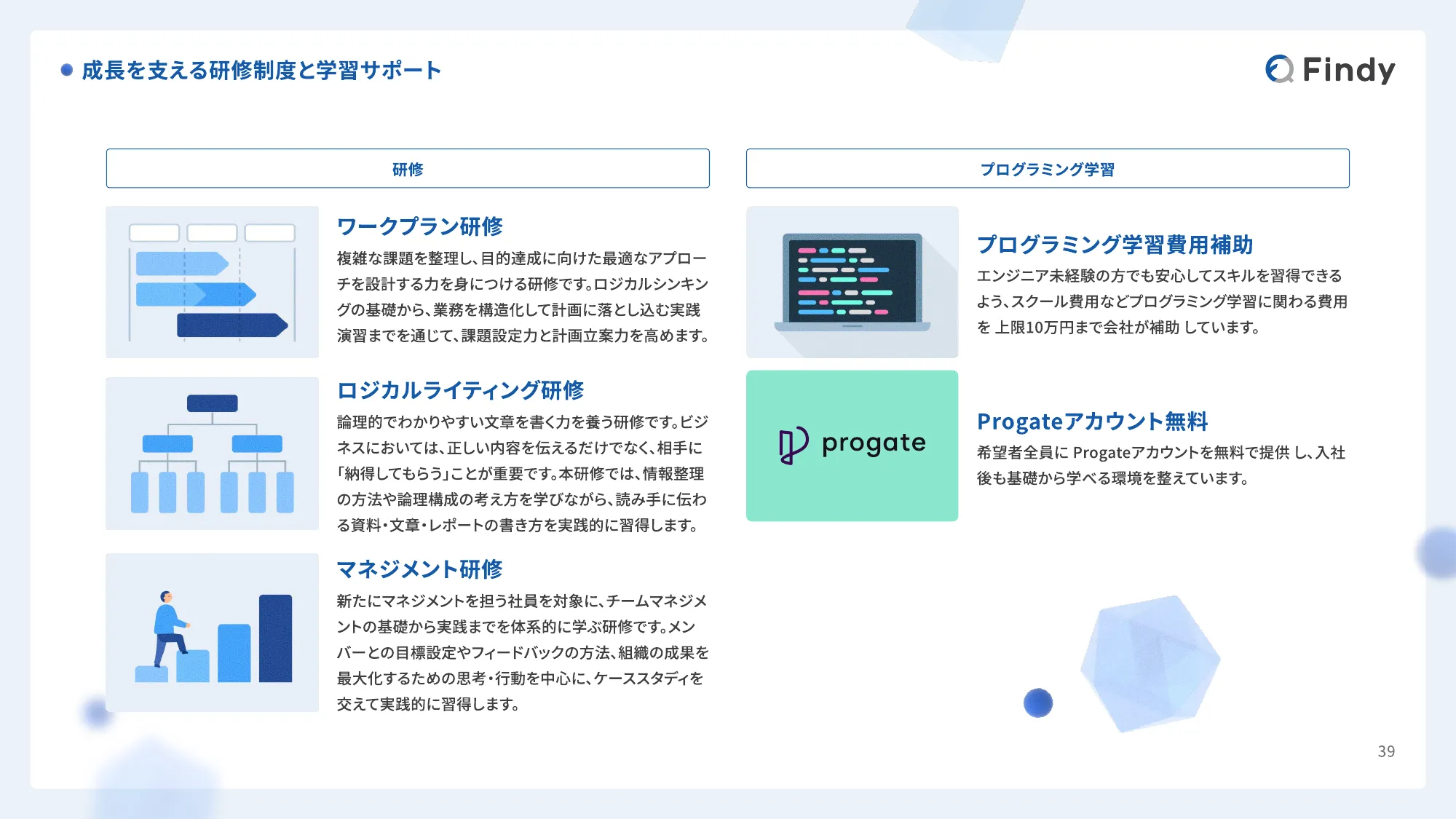 成長を支える研修制度と学習サポート

Findy

研修

ワークプラン研修

複雑な課題を整理し、目的達成に向けた最適なアプローチを設計する力を身につける研修です。ロジカルシンキングの基礎から、業務を構造化して計画に落とし込む実践演習までを通じて、課題設定力と計画立案力を高めます。

ロジカルライティング研修

論理的でわかりやすい文章を書く力を養う研修です。ビジネスにおいては、正しい内容を伝えるだけでなく、相手に「納得してもらう」ことが重要です。本研修では、情報整理の方法や論理構成の考え方を学びながら、読み手に伝わる資料・文章・レポートの書き方を実践的に習得します。

マネジメント研修

新たにマネジメントを担う社員を対象に、チームマネジメントの基礎から実践までを体系的に学ぶ研修です。メンバーとの目標設定やフィードバックの方法、組織の成果を最大化するための思考・行動を中心に、ケーススタディを交えて実践的に習得します。

プログラミング学習

プログラミング学習費用補助

エンジニア未経験の方でも安心してスキルを習得できるよう、スクール費用などプログラミング学習に関わる費用を 上限10万円まで会社が補助 しています。

progate

Progateアカウント無料

希望者全員に Progateアカウントを無料で提供 し、入社後も基礎から学べる環境を整えています。

39